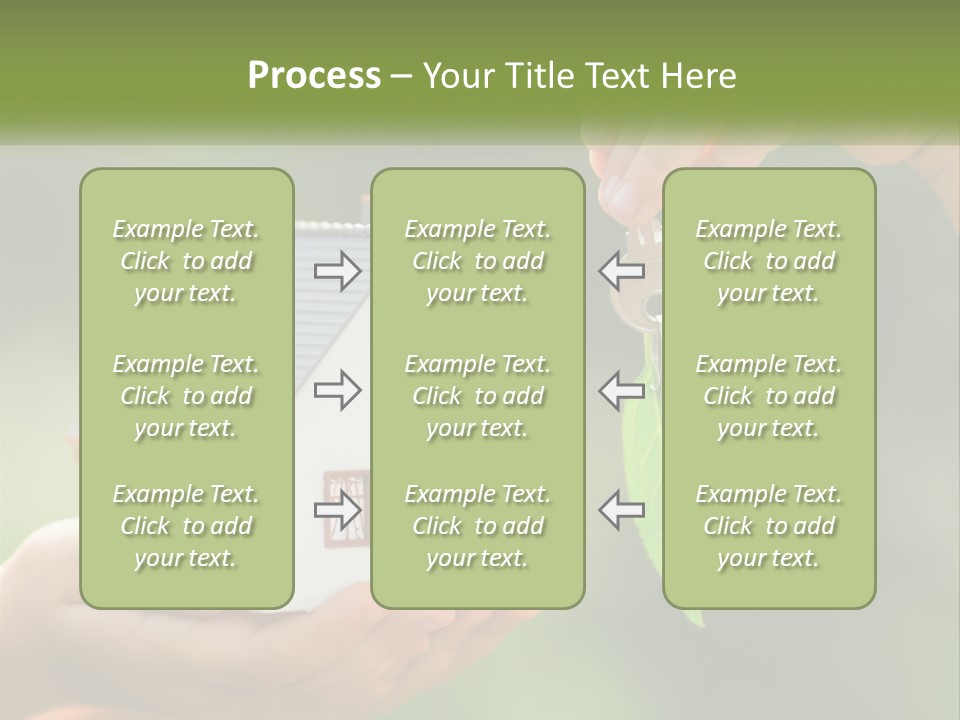 Process – Your Title Text Here

Example Text. Click to add your text.

Example Text. Click to add your text.

Example Text. Click to add your text.

Example Text. Click to add your text.

Example Text. Click to add your text.

Example Text. Click to add your text.

Example Text. Click to add your text.

Example Text. Click to add your text.

Example Text. Click to add your text.